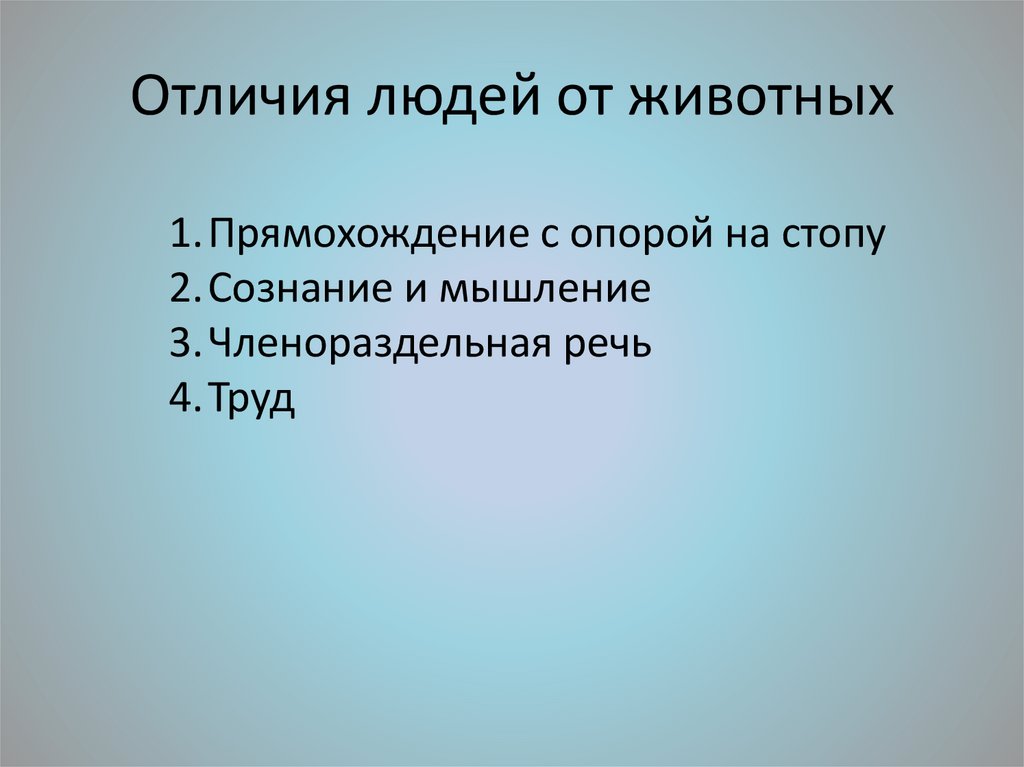 Отличия людей от животных

1. Прямохождение с опорой на стопу
2. Сознание и мышление
3. Членораздельная речь
4. Труд